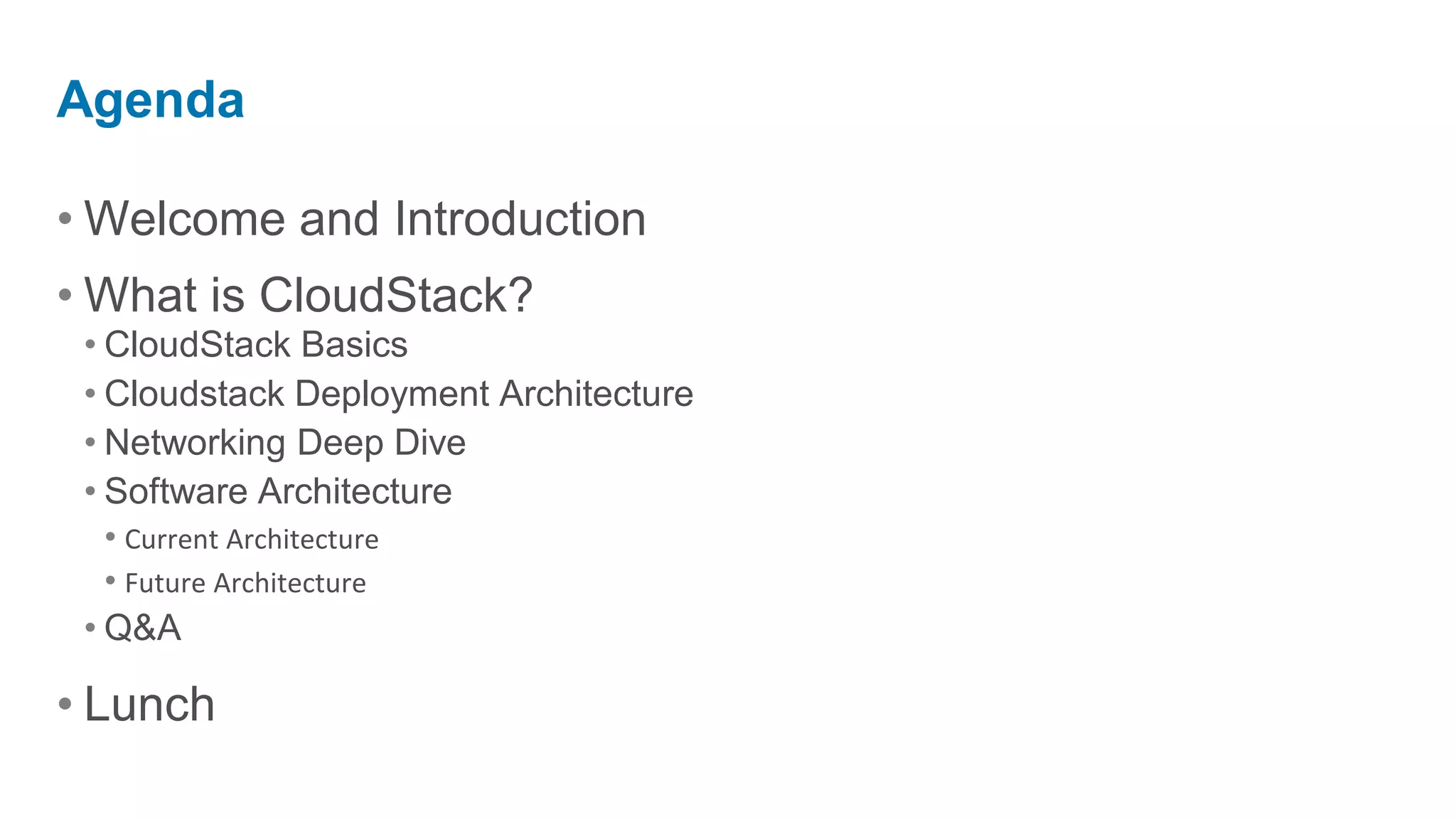 Agenda

• Welcome and Introduction
• What is CloudStack?
  • CloudStack Basics
  • Cloudstack Deployment Architecture
  • Networking Deep Dive
  • Software Architecture
    • Current Architecture
    • Future Architecture
  • Q&A
• Lunch